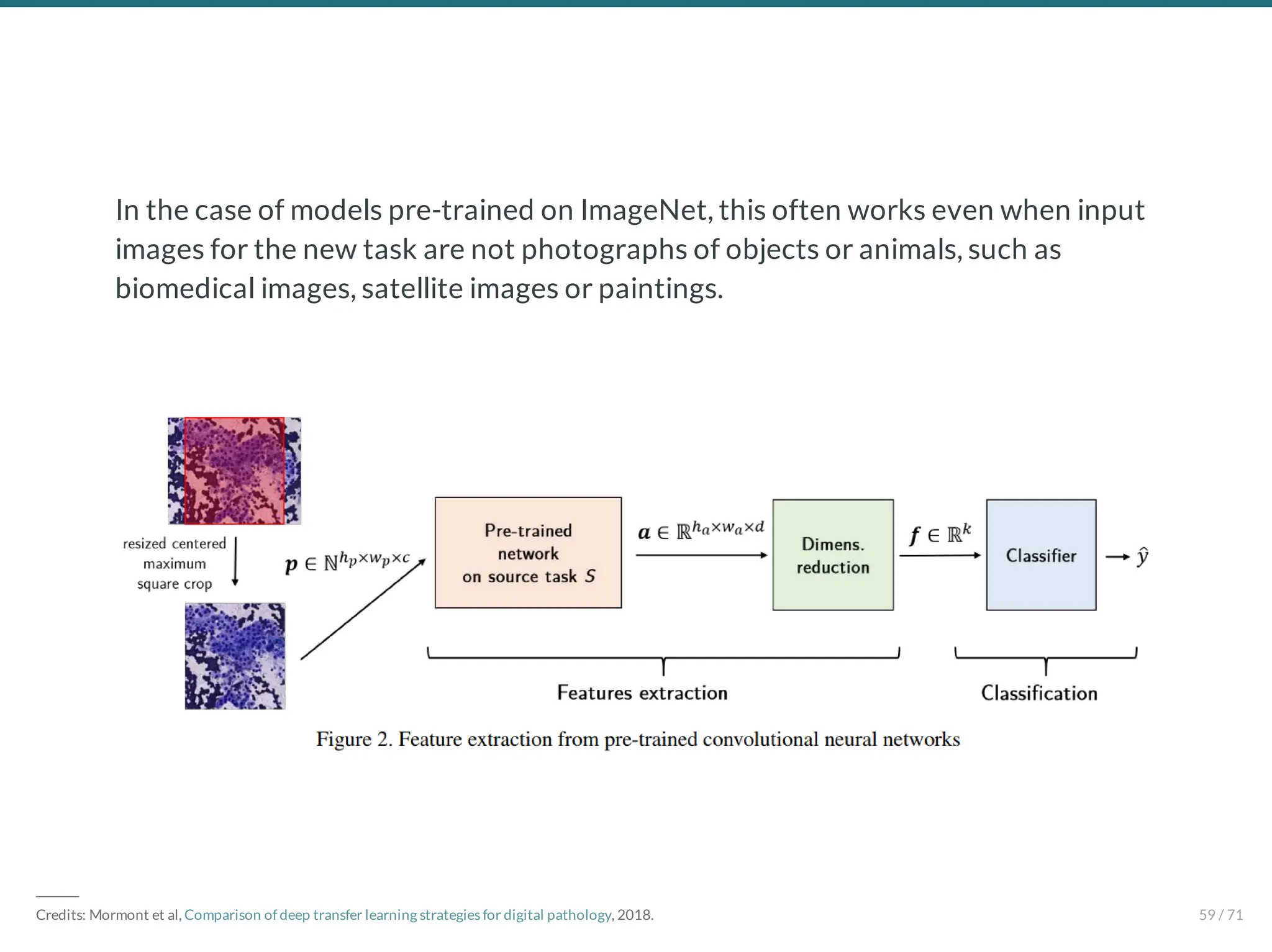 In the case of models pre-trained on ImageNet, this often works even when input images for the new task are not photographs of objects or animals, such as biomedical images, satellite images or paintings.

resized centered maximum square crop

$\boldsymbol{p} \in \mathbb{N}^{h_p \times w_p \times c}$

Pre-trained network on source task $S$

$\boldsymbol{a} \in \mathbb{R}^{h_a \times w_a \times d}$

Dimens. reduction

$\boldsymbol{f} \in \mathbb{R}^k$

Classifier

$\hat{y}$

Features extraction

Classification

Figure 2. Feature extraction from pre-trained convolutional neural networks

Credits: Mormont et al, Comparison of deep transfer learning strategies for digital pathology, 2018.

59 / 71